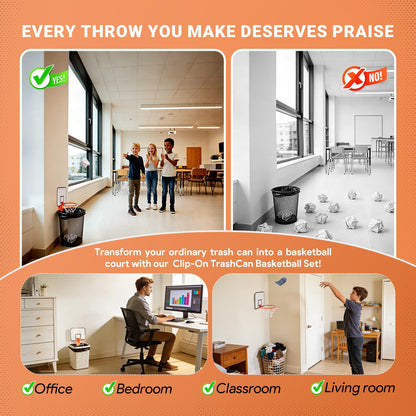 EVERY THROW YOU MAKE DESERVES PRAISE

YES!

NO!

Transform your ordinary trash can into a basketball court with our Clip-On TrashCan Basketball Set!

Office Bedroom Classroom Living room